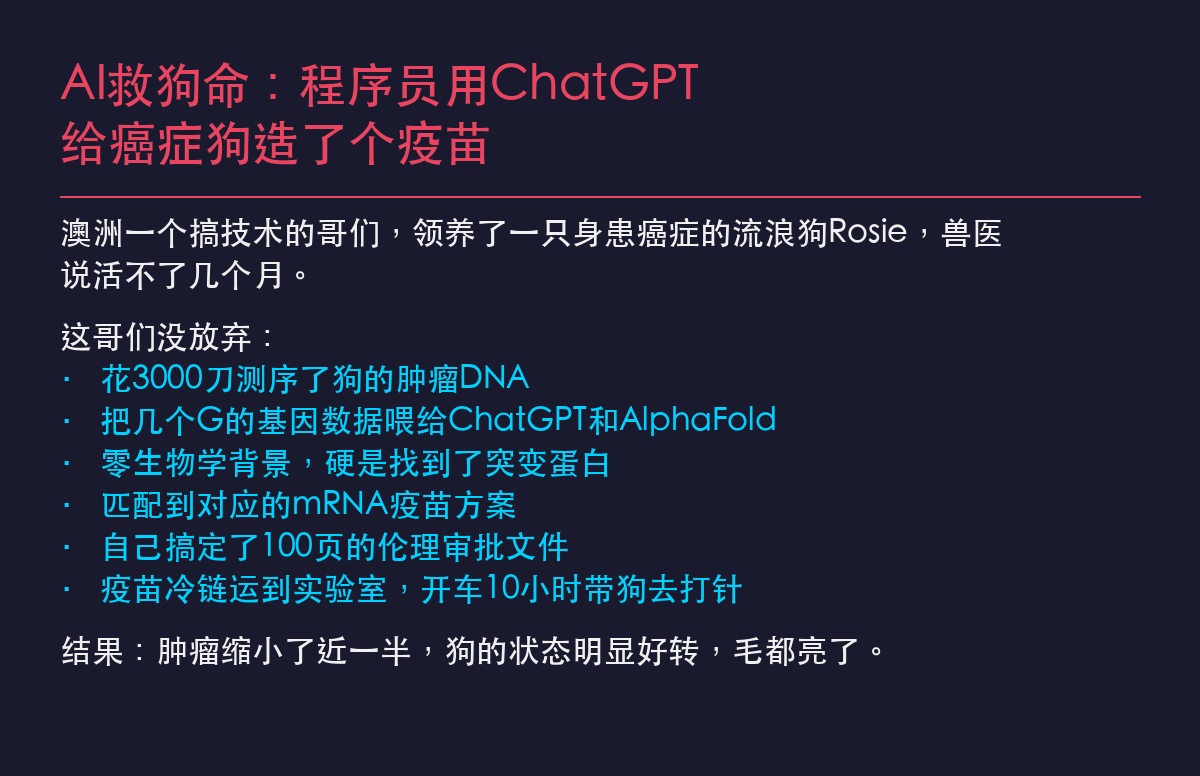 AI救狗命：程序员用ChatGPT给癌症狗造了个疫苗

澳洲一个搞技术的哥们，领养了一只身患癌症的流浪狗Rosie，兽医说活不了几个月。

这哥们没放弃：
· 花3000刀测序了狗的肿瘤DNA
· 把几个G的基因数据喂给ChatGPT和AlphaFold
· 零生物学背景，硬是找到了突变蛋白
· 匹配到对应的mRNA疫苗方案
· 自己搞定了100页的伦理审批文件
· 疫苗冷链运到实验室，开车10小时带狗去打针

结果：肿瘤缩小了近一半，狗的状态明显好转，毛都亮了。